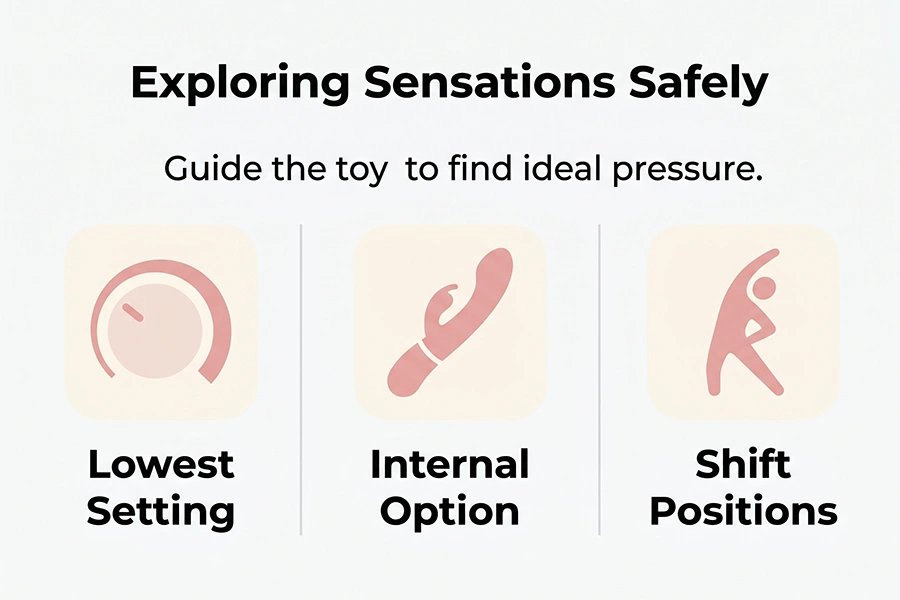 Exploring Sensations Safely

Guide the toy  to find ideal pressure.

Lowest Setting

Internal Option

Shift Positions